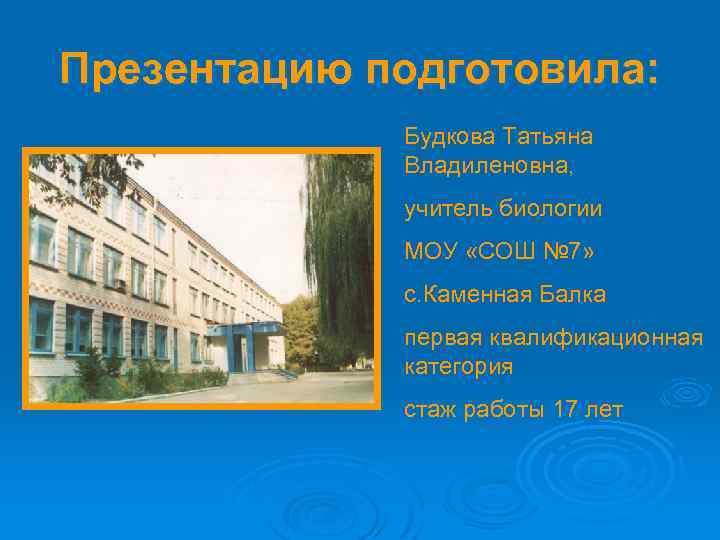 Презентацию подготовила:

Будкова Татьяна Владиленовна,

учитель биологии

МОУ «СОШ №7»

с.Каменная Балка

первая квалификационная категория

стаж работы 17 лет